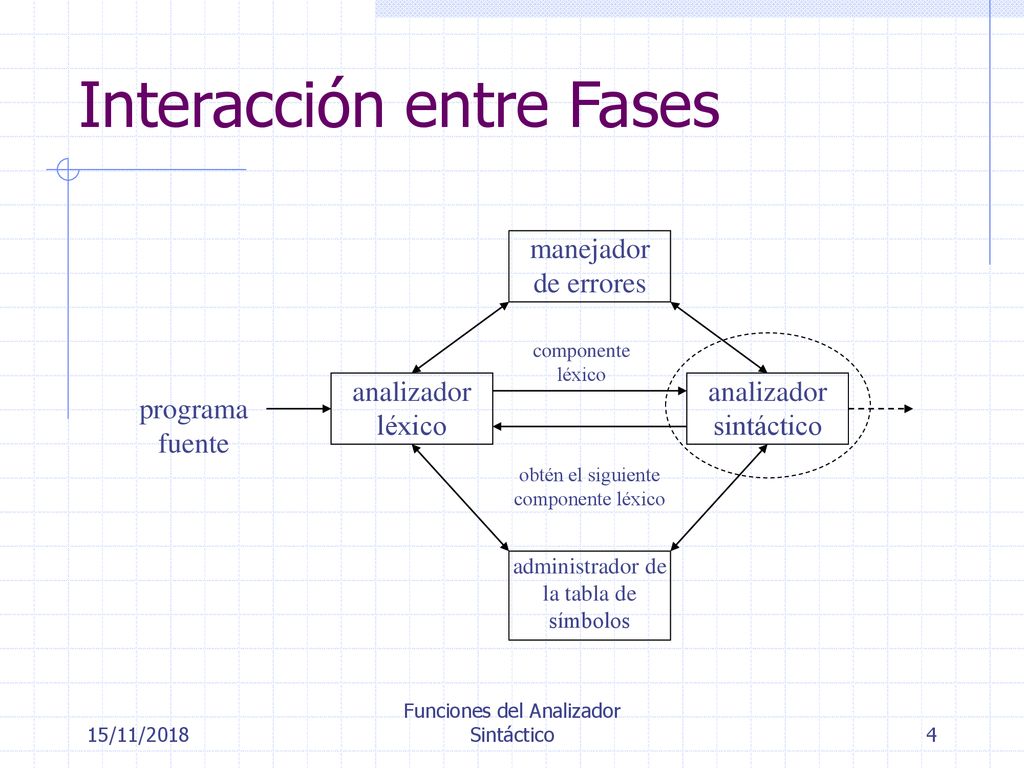 Interacción entre Fases

manejador de errores

componente léxico

programa fuente

analizador léxico

analizador sintáctico

obtén el siguiente componente léxico

administrador de la tabla de símbolos

15/11/2018

Funciones del Analizador Sintáctico

4